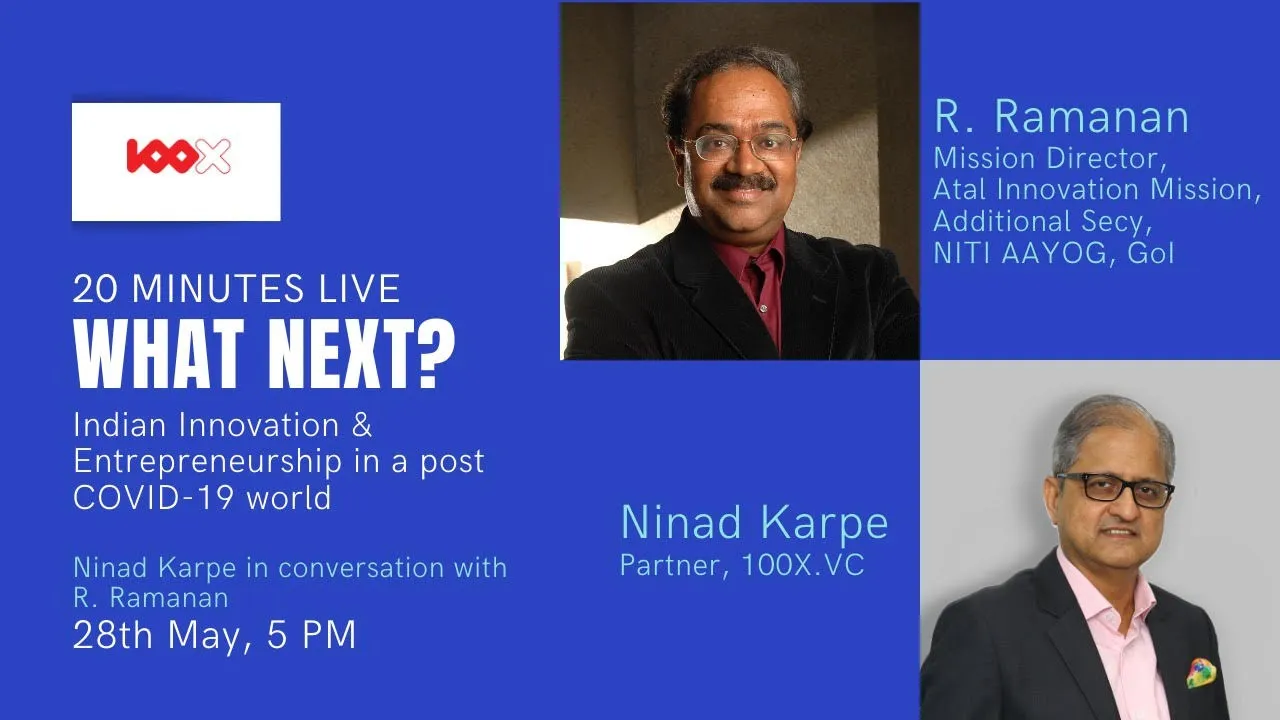 100X

20 MINUTES LIVE
WHAT NEXT?
Indian Innovation & Entrepreneurship in a post COVID-19 world

Ninad Karpe in conversation with R. Ramanan
28th May, 5 PM

R. Ramanan
Mission Director,
Atal Innovation Mission,
Additional Secy,
NITI AAYOG, GoI

Ninad Karpe
Partner, 100X.VC